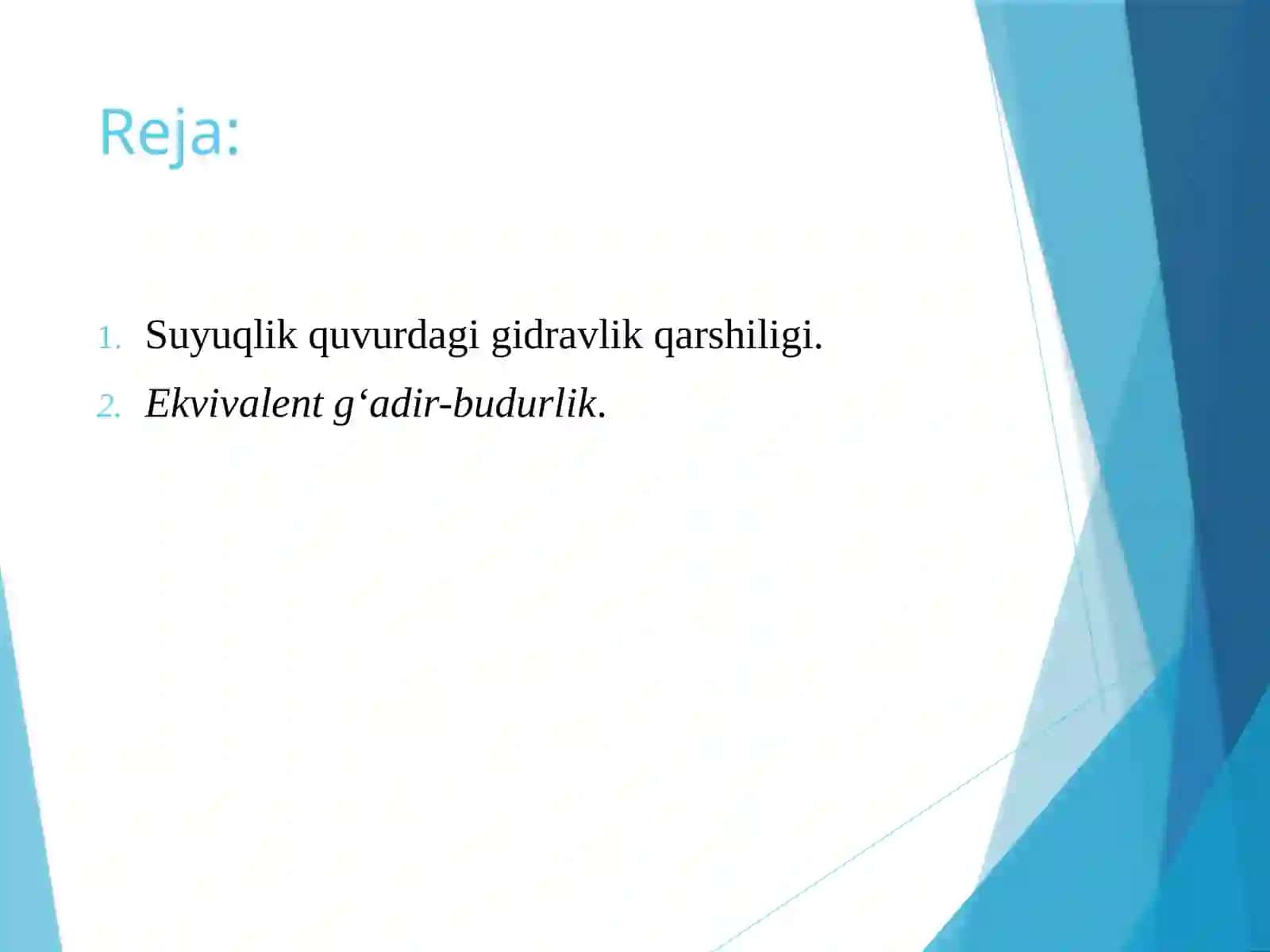 Reja:

1. Suyuqlik quvurdagi gidravlik qarshiligi.
2. Ekvivalent g‘adir-budurlik.